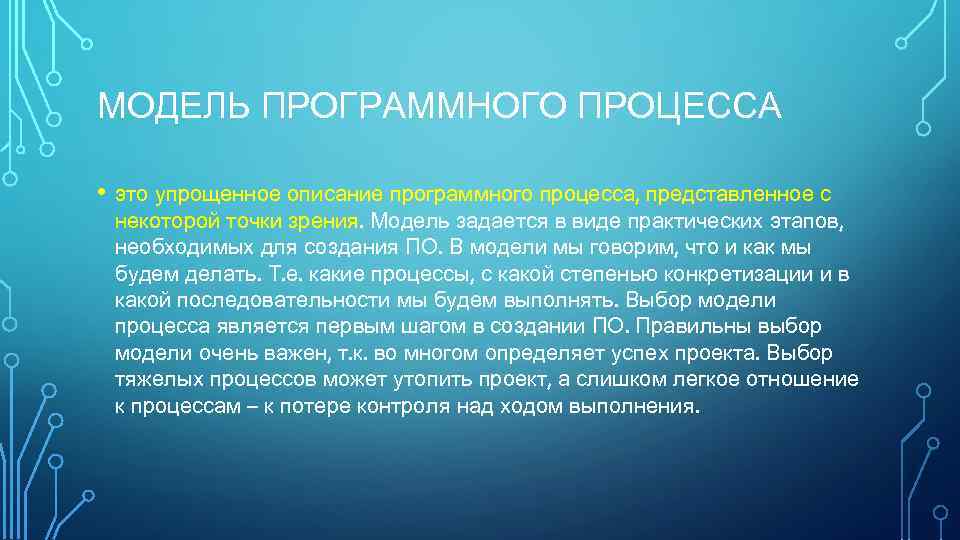 МОДЕЛЬ ПРОГРАММНОГО ПРОЦЕССА

• это упрощенное описание программного процесса, представленное с некоторой точки зрения. Модель задается в виде практических этапов, необходимых для создания ПО. В модели мы говорим, что и как мы будем делать. Т.е. какие процессы, с какой степенью конкретизации и в какой последовательности мы будем выполнять. Выбор модели процесса является первым шагом в создании ПО. Правильны выбор модели очень важен, т.к. во многом определяет успех проекта. Выбор тяжелых процессов может утопить проект, а слишком легкое отношение к процессам – к потере контроля над ходом выполнения.